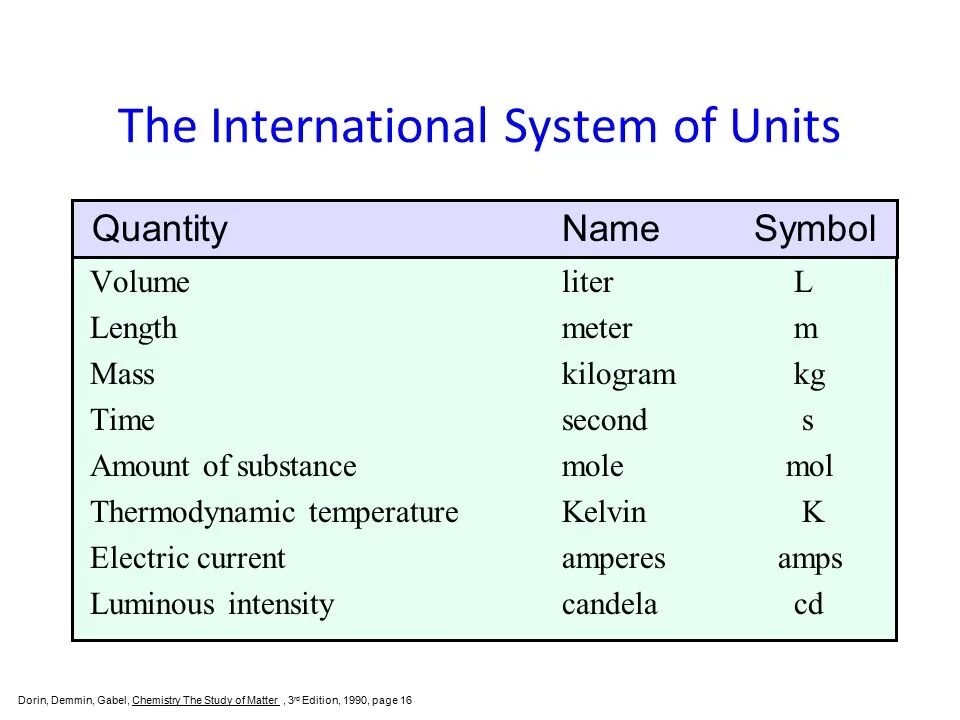 The International System of Units

| Quantity | Name | Symbol |
|---|---|---|
| Volume | liter | L |
| Length | meter | m |
| Mass | kilogram | kg |
| Time | second | s |
| Amount of substance | mole | mol |
| Thermodynamic temperature | Kelvin | K |
| Electric current | amperes | amps |
| Luminous intensity | candela | cd |

Dorin, Demmin, Gabel, Chemistry The Study of Matter , 3rd Edition, 1990, page 16